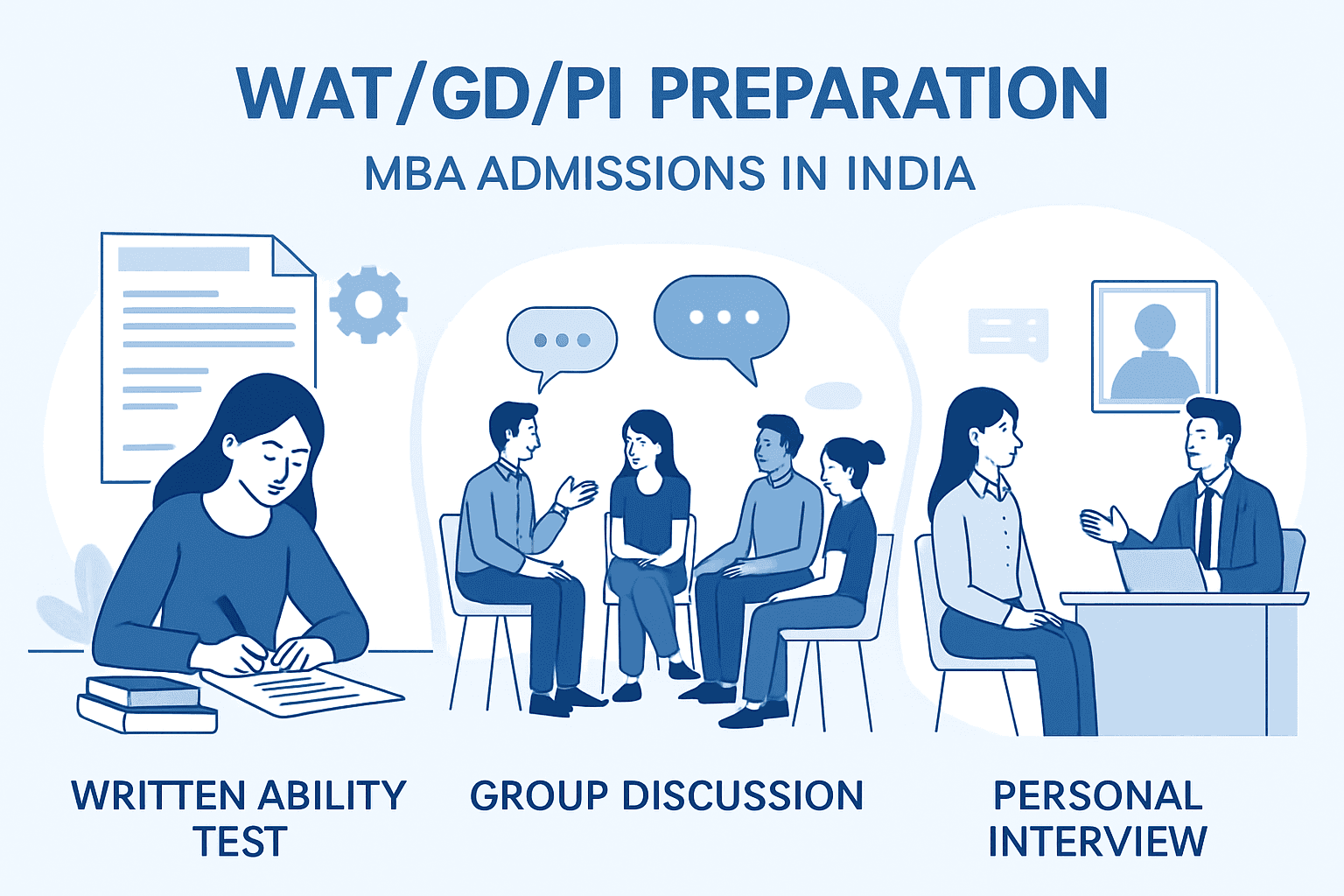 WAT/GD/PI PREPARATION

MBA ADMISSIONS IN INDIA

WRITTEN ABILITY TEST

GROUP DISCUSSION

PERSONAL INTERVIEW